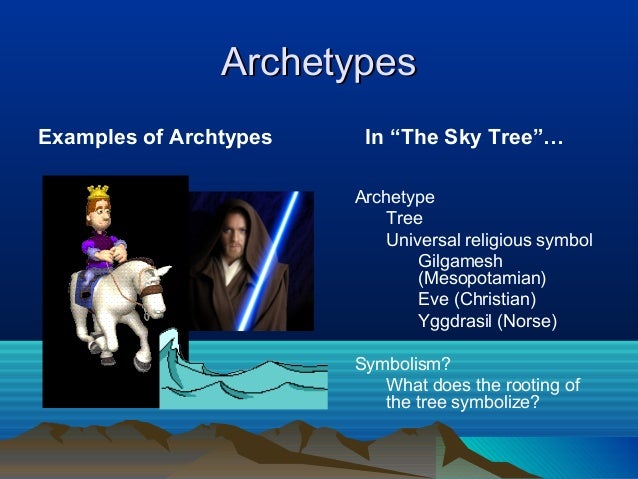 Archetypes

Examples of Archtypes

In “The Sky Tree”…

Archetype
Tree
Universal religious symbol
Gilgamesh (Mesopotamian)
Eve (Christian)
Yggdrasil (Norse)

Symbolism?
What does the rooting of the tree symbolize?